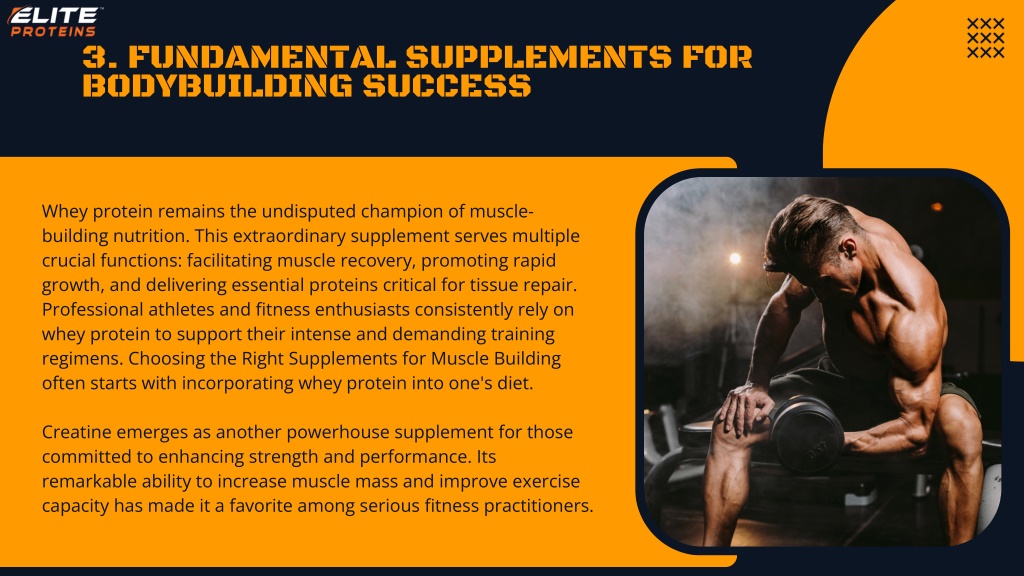 ELITE™
PROTEINS

3. FUNDAMENTAL SUPPLEMENTS FOR BODYBUILDING SUCCESS

Whey protein remains the undisputed champion of muscle-building nutrition. This extraordinary supplement serves multiple crucial functions: facilitating muscle recovery, promoting rapid growth, and delivering essential proteins critical for tissue repair. Professional athletes and fitness enthusiasts consistently rely on whey protein to support their intense and demanding training regimens. Choosing the Right Supplements for Muscle Building often starts with incorporating whey protein into one's diet.

Creatine emerges as another powerhouse supplement for those committed to enhancing strength and performance. Its remarkable ability to increase muscle mass and improve exercise capacity has made it a favorite among serious fitness practitioners.